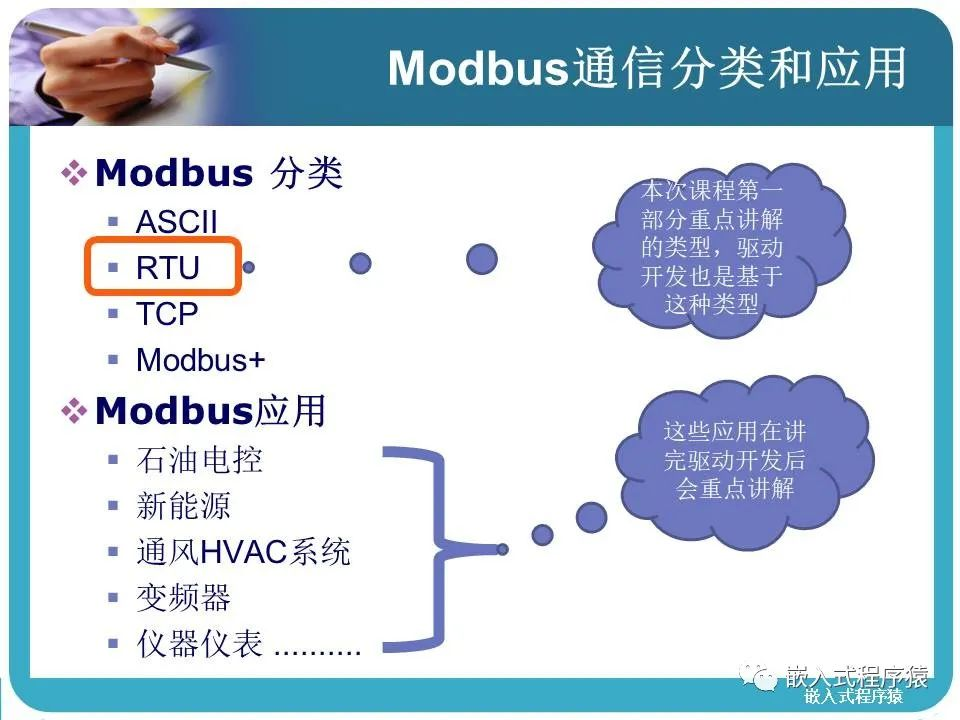 Modbus通信分类和应用

❖ Modbus 分类
▪ ASCII
▪ RTU
▪ TCP
▪ Modbus+

本次课程第一部分重点讲解的类型，驱动开发也是基于这种类型

❖ Modbus应用
▪ 石油电控
▪ 新能源
▪ 通风HVAC系统
▪ 变频器
▪ 仪器仪表 ..........

这些应用在讲完驱动开发后会重点讲解

嵌入式程序猿
嵌入式程序猿